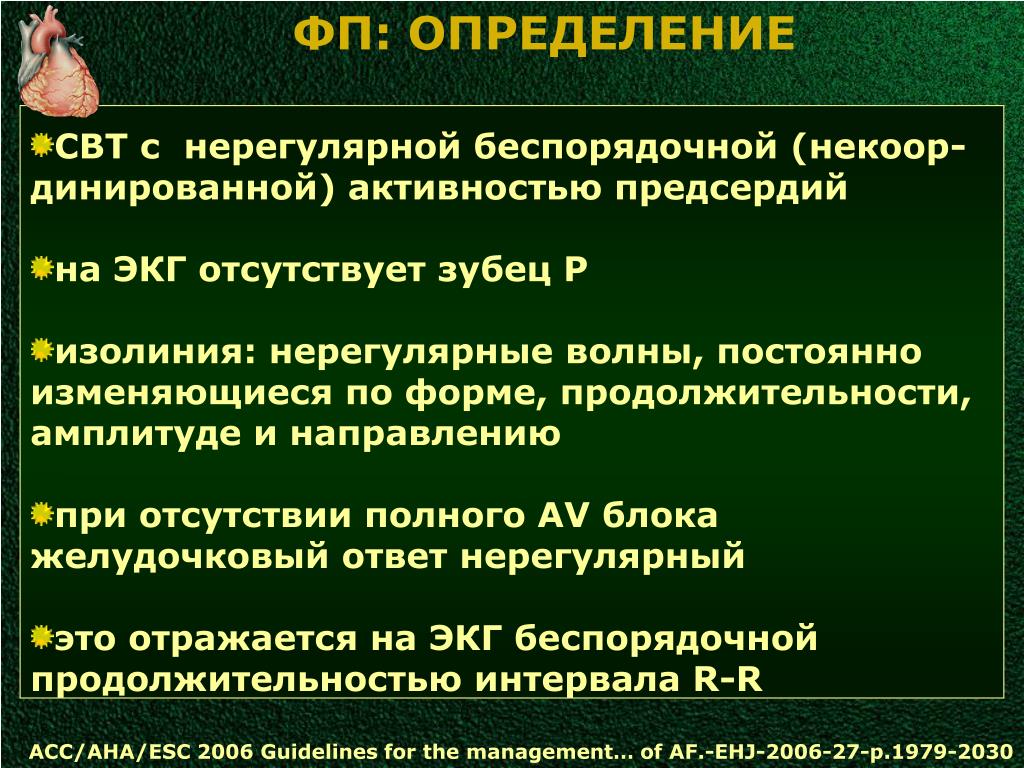 ФП: ОПРЕДЕЛЕНИЕ

СВТ с нерегулярной беспорядочной (некоординированной) активностью предсердий

на ЭКГ отсутствует зубец Р

изолиния: нерегулярные волны, постоянно изменяющиеся по форме, продолжительности, амплитуде и направлению

при отсутствии полного AV блока желудочковый ответ нерегулярный

это отражается на ЭКГ беспорядочной продолжительностью интервала R-R

ACC/AHA/ESC 2006 Guidelines for the management… of AF.-EHJ-2006-27-p.1979-2030